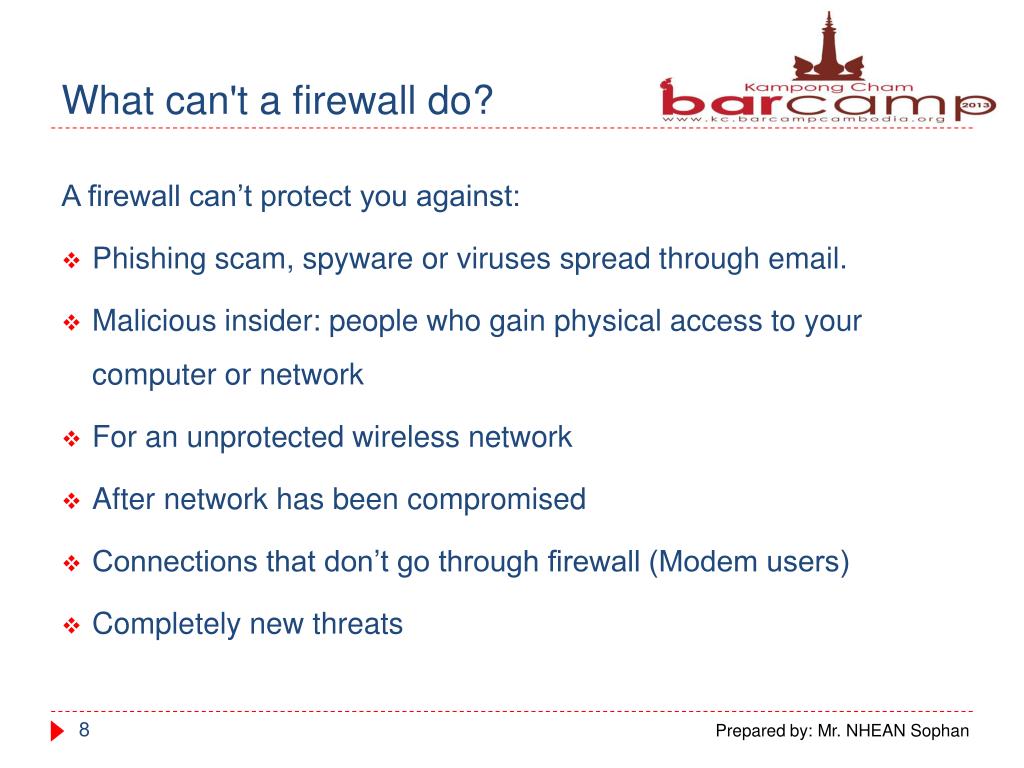 What can't a firewall do?

Kampong Cham
barcamp 2013
www.kc.barcampcambodia.org

A firewall can’t protect you against:

❖ Phishing scam, spyware or viruses spread through email.

❖ Malicious insider: people who gain physical access to your computer or network

❖ For an unprotected wireless network

❖ After network has been compromised

❖ Connections that don’t go through firewall (Modem users)

❖ Completely new threats

8

Prepared by: Mr. NHEAN Sophan